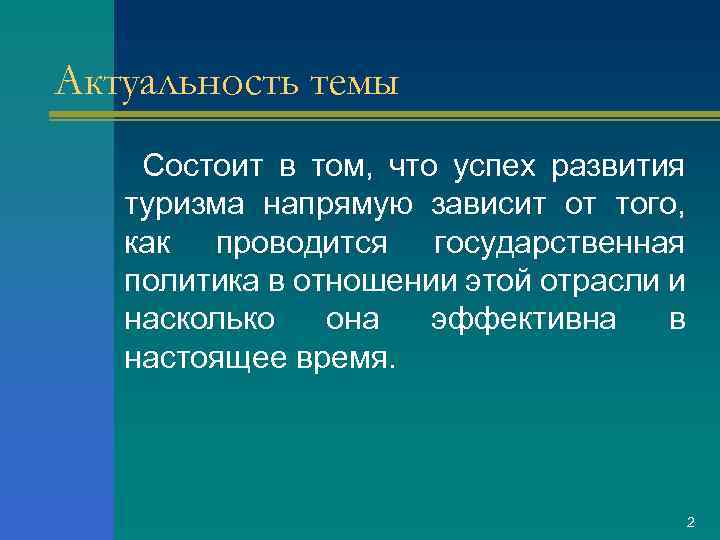 Актуальность темы

Состоит в том, что успех развития туризма напрямую зависит от того, как проводится государственная политика в отношении этой отрасли и насколько она эффективна в настоящее время.

2